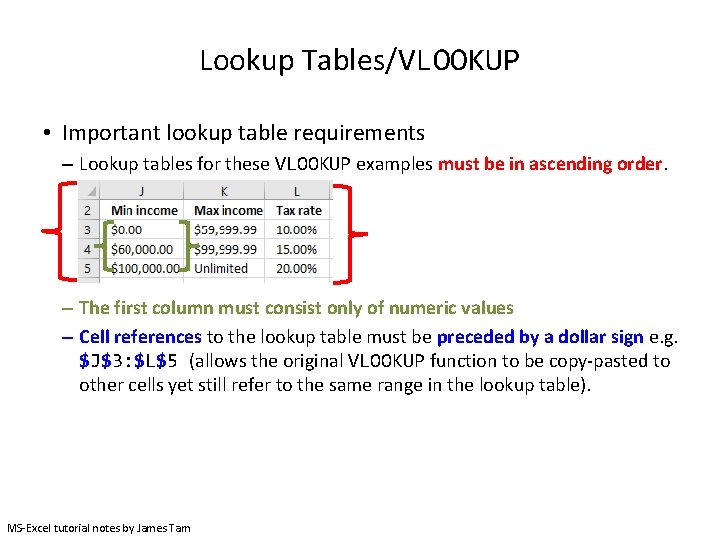 Lookup Tables/VLOOKUP

• Important lookup table requirements

– Lookup tables for these VLOOKUP examples must be in ascending order.

| | J | K | L |
|---|---|---|---|
| 2 | Min income | Max income | Tax rate |
| 3 | \$0.00 | \$59,999.99 | 10.00% |
| 4 | \$60,000.00 | \$99,999.99 | 15.00% |
| 5 | \$100,000.00 | Unlimited | 20.00% |

– The first column must consist only of numeric values

– Cell references to the lookup table must be preceded by a dollar sign e.g. \$J\$3:\$L\$5 (allows the original VLOOKUP function to be copy-pasted to other cells yet still refer to the same range in the lookup table).

MS-Excel tutorial notes by James Tam